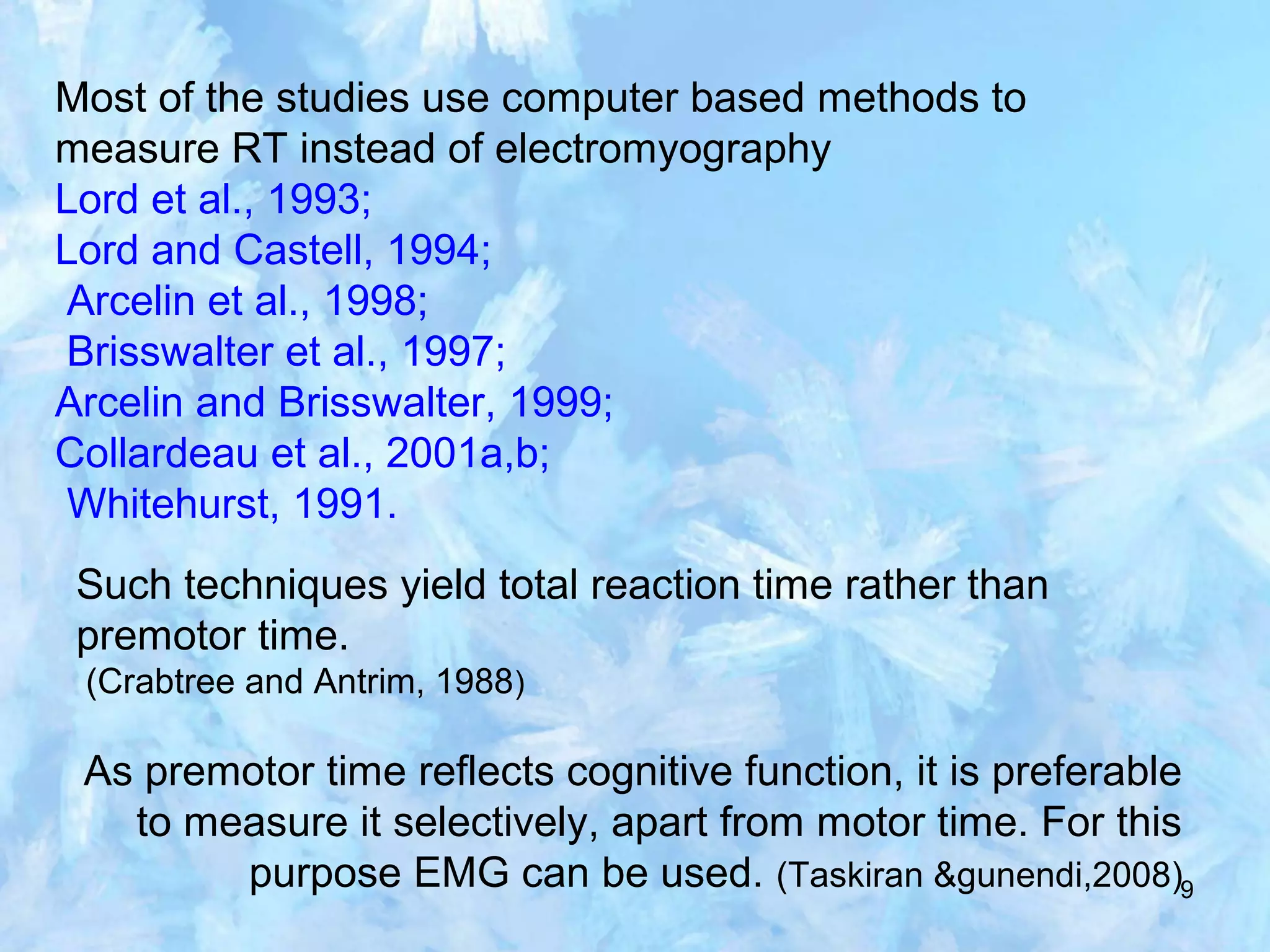 Most of the studies use computer based methods to measure RT instead of electromyography
Lord et al., 1993;
Lord and Castell, 1994;
Arcelin et al., 1998;
Brisswalter et al., 1997;
Arcelin and Brisswalter, 1999;
Collardeau et al., 2001a,b;
Whitehurst, 1991.

Such techniques yield total reaction time rather than premotor time.
(Crabtree and Antrim, 1988)

As premotor time reflects cognitive function, it is preferable to measure it selectively, apart from motor time. For this purpose EMG can be used. (Taskiran &gunendi,2008)

9